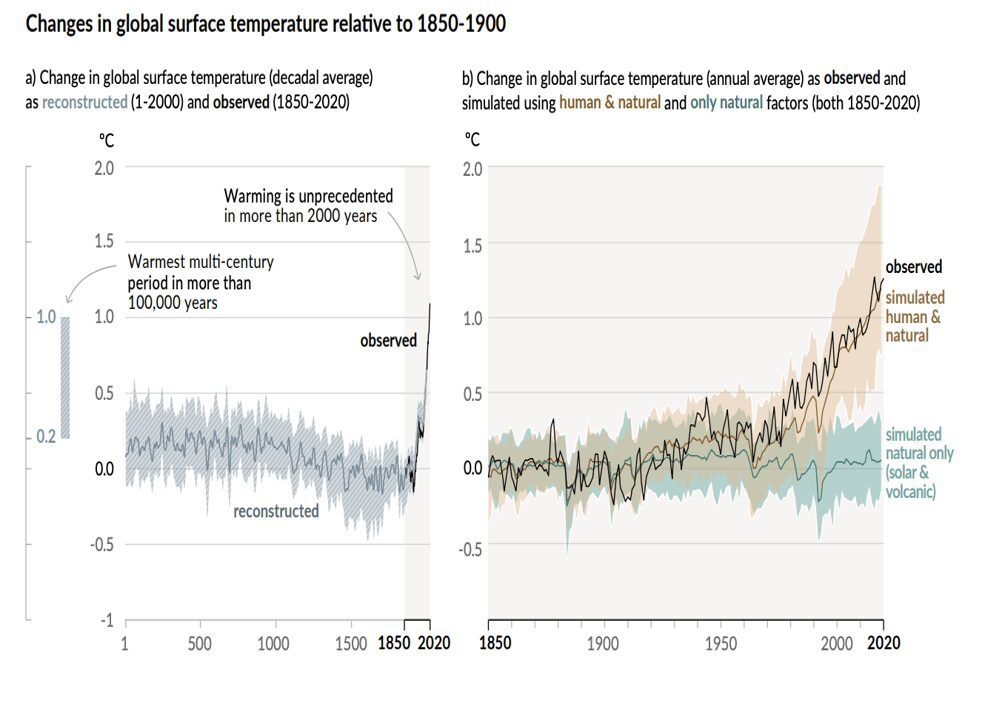 Changes in global surface temperature relative to 1850-1900

a) Change in global surface temperature (decadal average) as reconstructed (1-2000) and observed (1850-2020)

°C

2.0

1.5

1.0

0.5

0.0

-0.5

-1

1.0

0.2

Warming is unprecedented in more than 2000 years

Warmest multi-century period in more than 100,000 years

observed

reconstructed

1 500 1000 1500 1850 2020

b) Change in global surface temperature (annual average) as observed and simulated using human & natural and only natural factors (both 1850-2020)

°C

2.0

1.5

1.0

0.5

0.0

-0.5

observed

simulated human & natural

simulated natural only (solar & volcanic)

1850 1900 1950 2000 2020